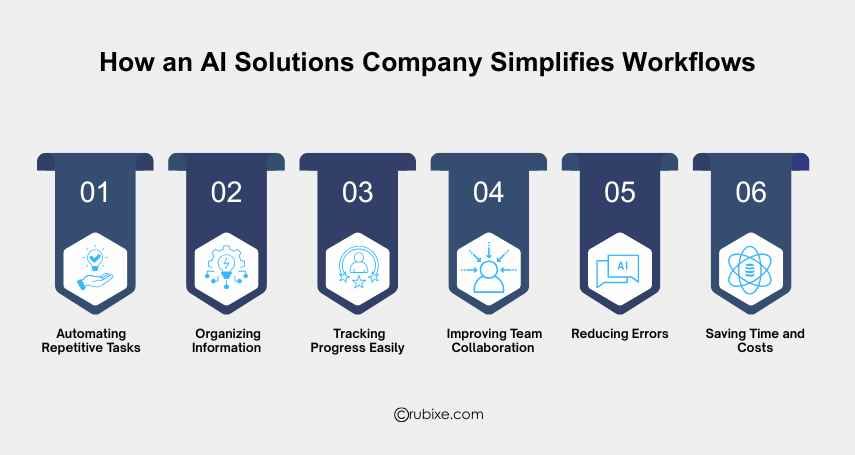 How an AI Solutions Company Simplifies Workflows

01

Automating Repetitive Tasks

02

Organizing Information

03

Tracking Progress Easily

04

Improving Team Collaboration

05

AI

Reducing Errors

06

Saving Time and Costs

©rubixe.com